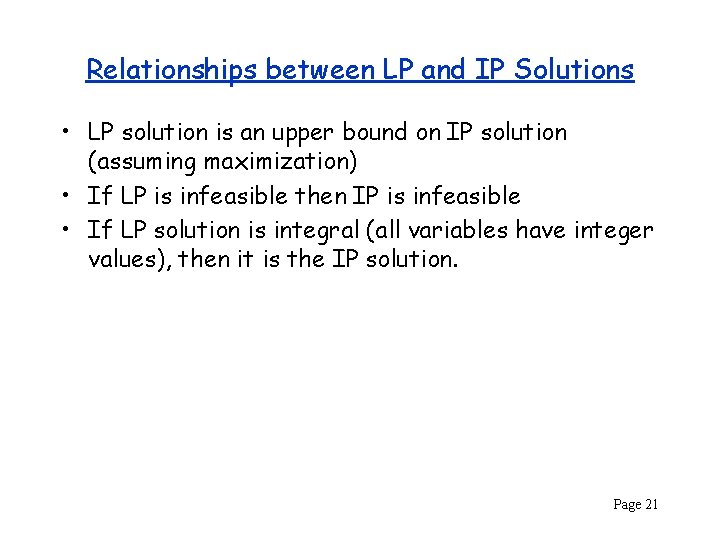 Relationships between LP and IP Solutions

• LP solution is an upper bound on IP solution (assuming maximization)
• If LP is infeasible then IP is infeasible
• If LP solution is integral (all variables have integer values), then it is the IP solution.

Page 21